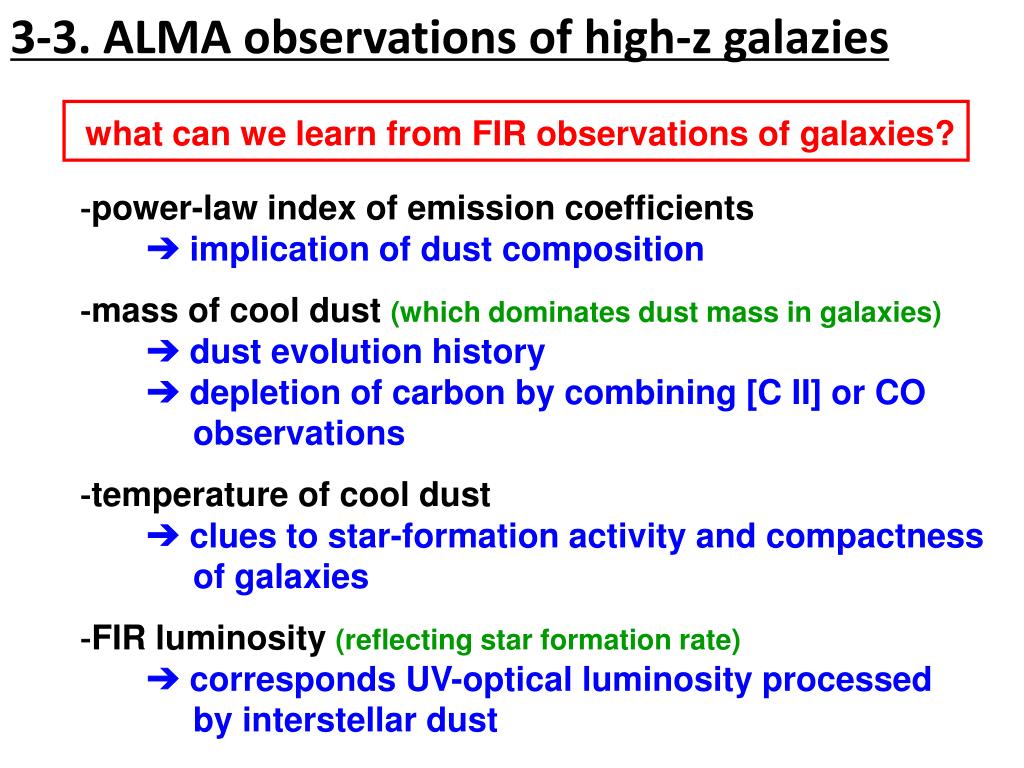 3-3. ALMA observations of high-z galazies

what can we learn from FIR observations of galaxies?

-power-law index of emission coefficients
➔ implication of dust composition

-mass of cool dust (which dominates dust mass in galaxies)
➔ dust evolution history
➔ depletion of carbon by combining [C II] or CO observations

-temperature of cool dust
➔ clues to star-formation activity and compactness of galaxies

-FIR luminosity (reflecting star formation rate)
➔ corresponds UV-optical luminosity processed by interstellar dust